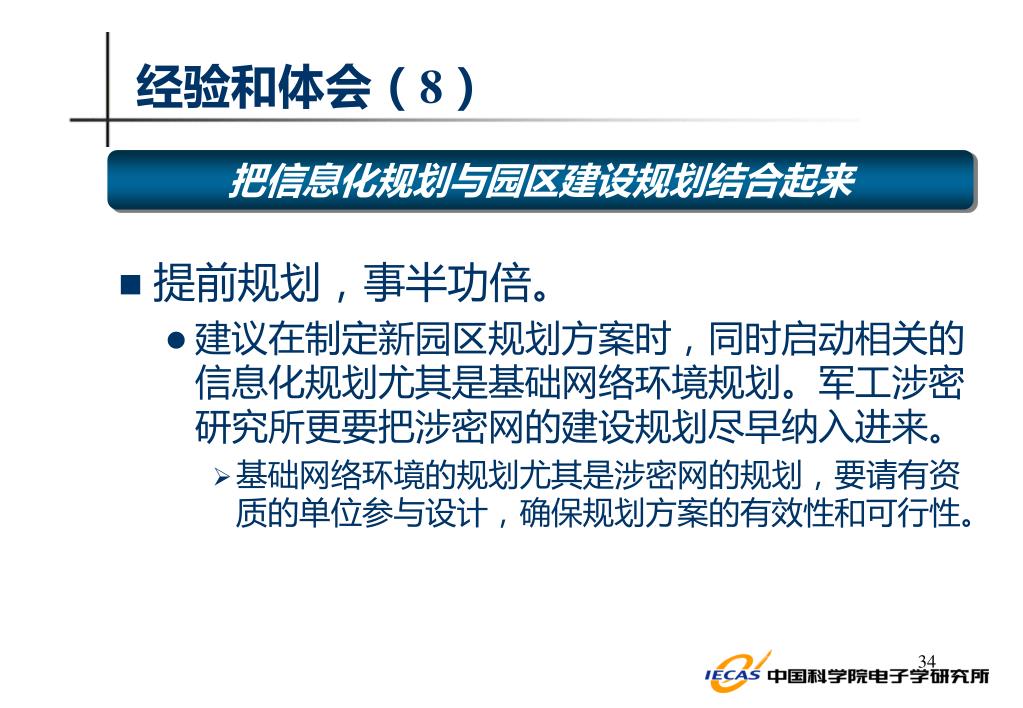 经验和体会（8）

把信息化规划与园区建设规划结合起来

■ 提前规划，事半功倍。

● 建议在制定新园区规划方案时，同时启动相关的信息化规划尤其是基础网络环境规划。军工涉密研究所更要把涉密网的建设规划尽早纳入进来。

➢ 基础网络环境的规划尤其是涉密网的规划，要请有资质的单位参与设计，确保规划方案的有效性和可行性。

34

IECAS 中国科学院电子学研究所